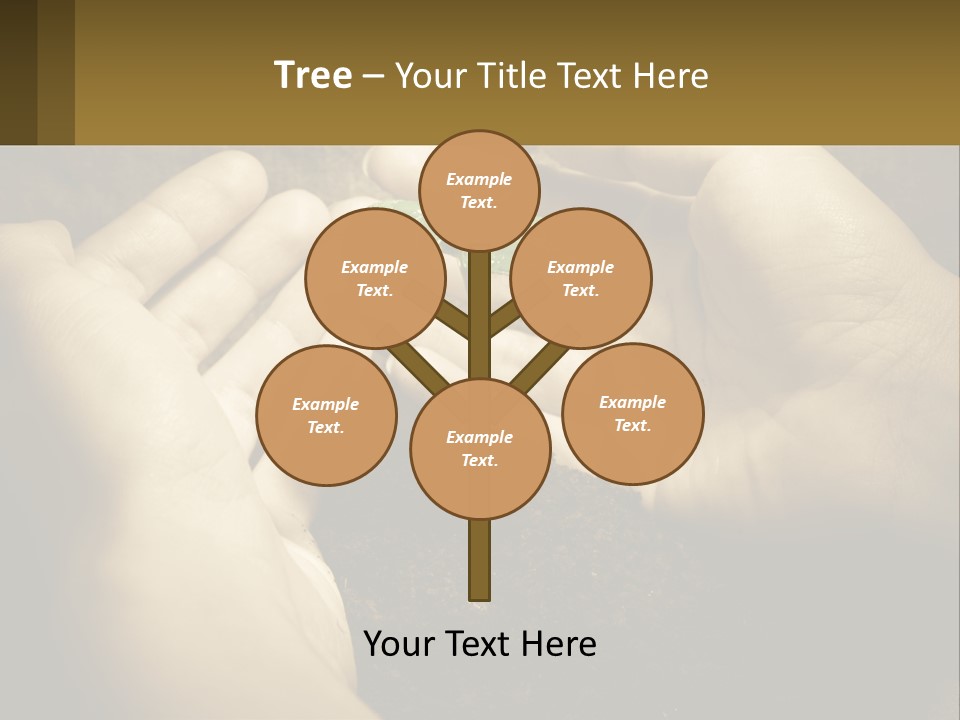 Tree – Your Title Text Here

Example Text.

Example Text.

Example Text.

Example Text.

Example Text.

Example Text.

Your Text Here